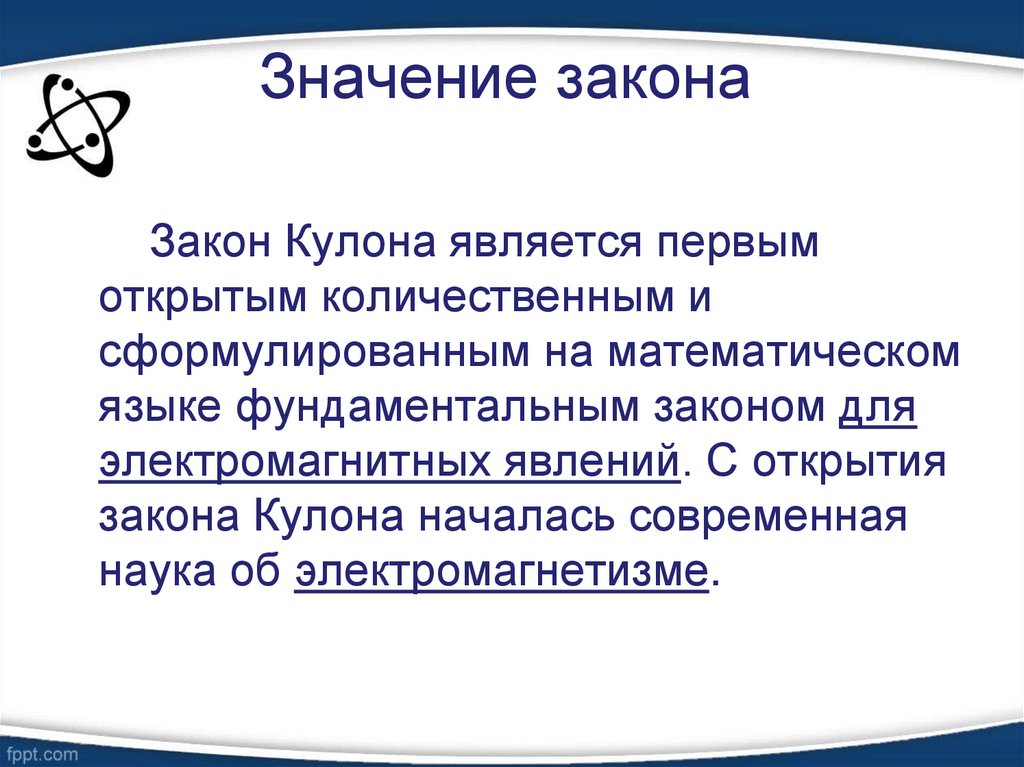 Значение закона

Закон Кулона является первым открытым количественным и сформулированным на математическом языке фундаментальным законом для электромагнитных явлений. С открытия закона Кулона началась современная наука об электромагнетизме.

fppt.com